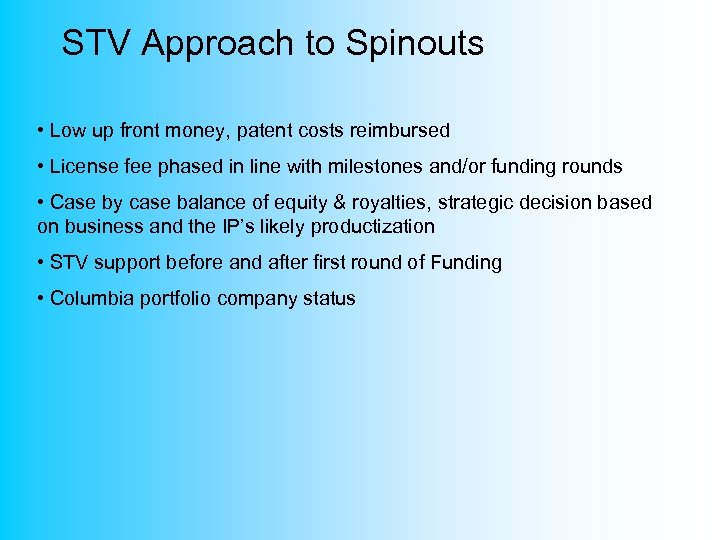 STV Approach to Spinouts

• Low up front money, patent costs reimbursed

• License fee phased in line with milestones and/or funding rounds

• Case by case balance of equity & royalties, strategic decision based on business and the IP's likely productization

• STV support before and after first round of Funding

• Columbia portfolio company status